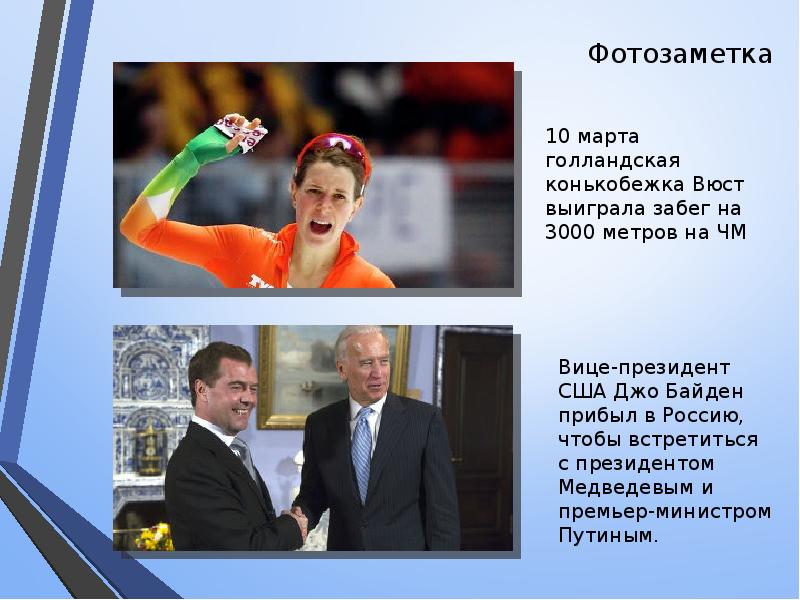 Фотозаметка

10 марта голландская конькобежка Вюст выиграла забег на 3000 метров на ЧМ

Вице-президент США Джо Байден прибыл в Россию, чтобы встретиться с президентом Медведевым и премьер-министром Путиным.